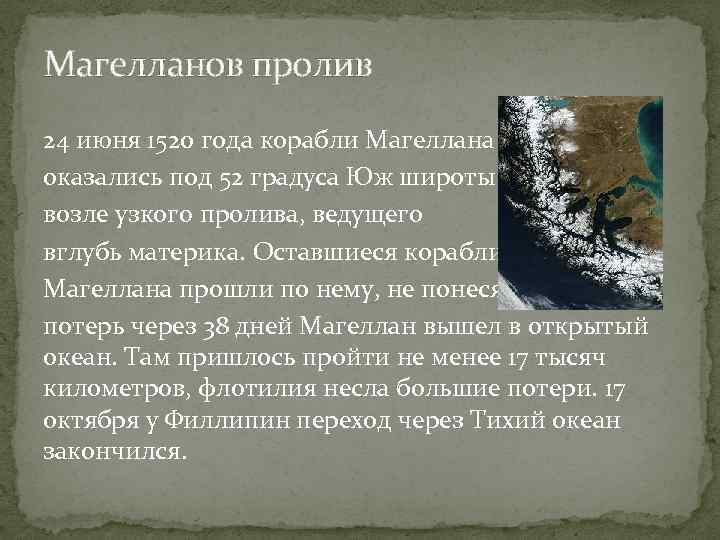 Магелланов пролив

24 июня 1520 года корабли Магеллана оказались под 52 градуса Юж широты возле узкого пролива, ведущего вглубь материка. Оставшиеся корабли Магеллана прошли по нему, не понеся потерь через 38 дней Магеллан вышел в открытый океан. Там пришлось пройти не менее 17 тысяч километров, флотилия несла большие потери. 17 октября у Филлипин переход через Тихий океан закончился.